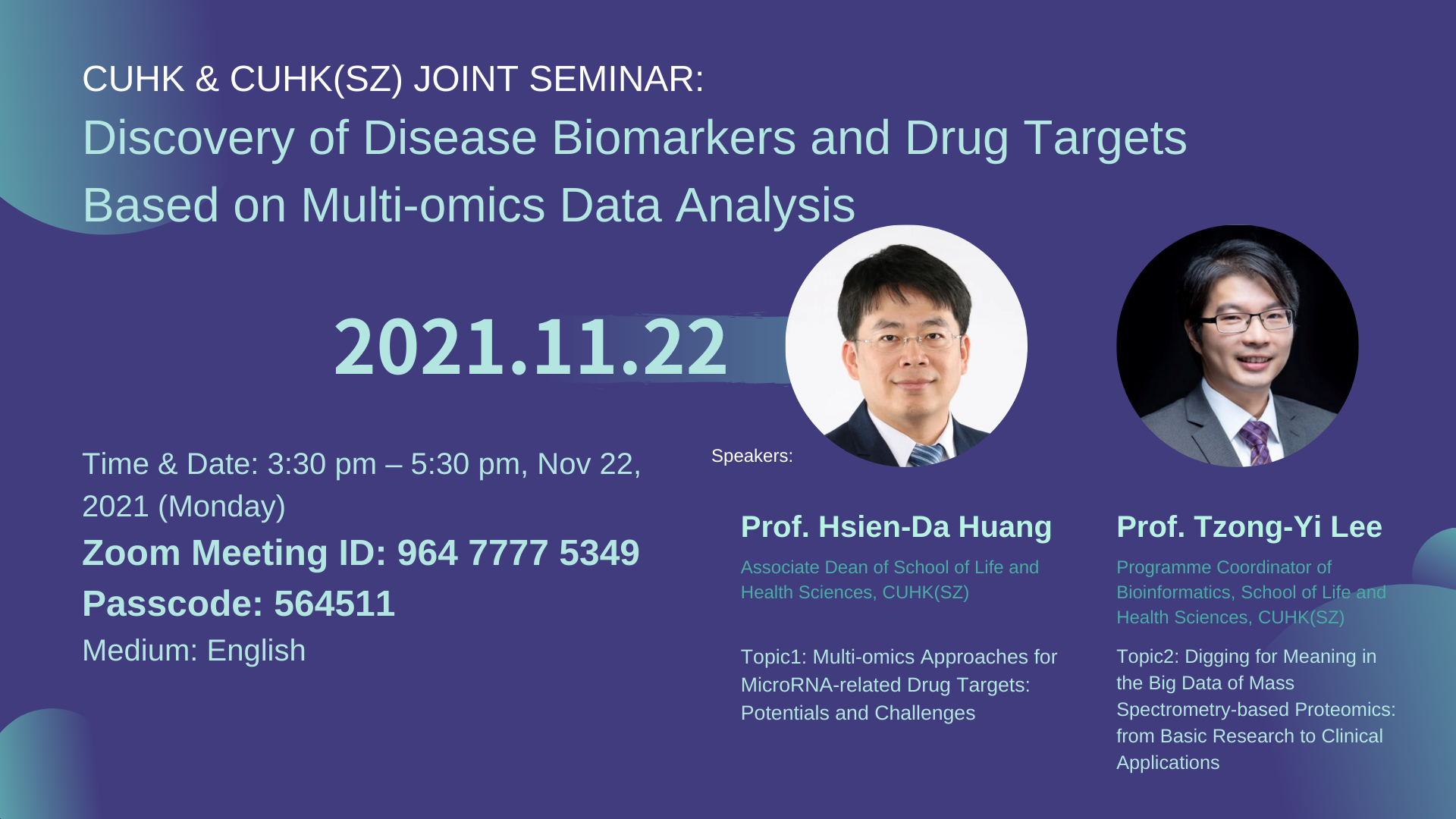 CUHK & CUHK(SZ) JOINT SEMINAR:

Discovery of Disease Biomarkers and Drug Targets Based on Multi-omics Data Analysis

2021.11.22

Time & Date: 3:30 pm – 5:30 pm, Nov 22, 2021 (Monday)

Zoom Meeting ID: 964 7777 5349

Passcode: 564511

Medium: English

Speakers:

Prof. Hsien-Da Huang

Associate Dean of School of Life and Health Sciences, CUHK(SZ)

Topic1: Multi-omics Approaches for MicroRNA-related Drug Targets: Potentials and Challenges

Prof. Tzong-Yi Lee

Programme Coordinator of Bioinformatics, School of Life and Health Sciences, CUHK(SZ)

Topic2: Digging for Meaning in the Big Data of Mass Spectrometry-based Proteomics: from Basic Research to Clinical Applications